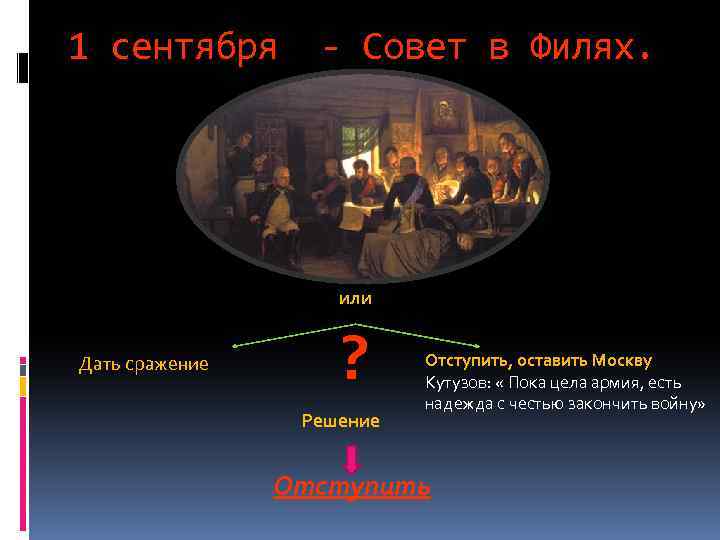 1 сентября - Совет в Филях.

или

Дать сражение

?

Отступить, оставить Москву
Кутузов: « Пока цела армия, есть надежда с честью закончить войну»

Решение

Отступить